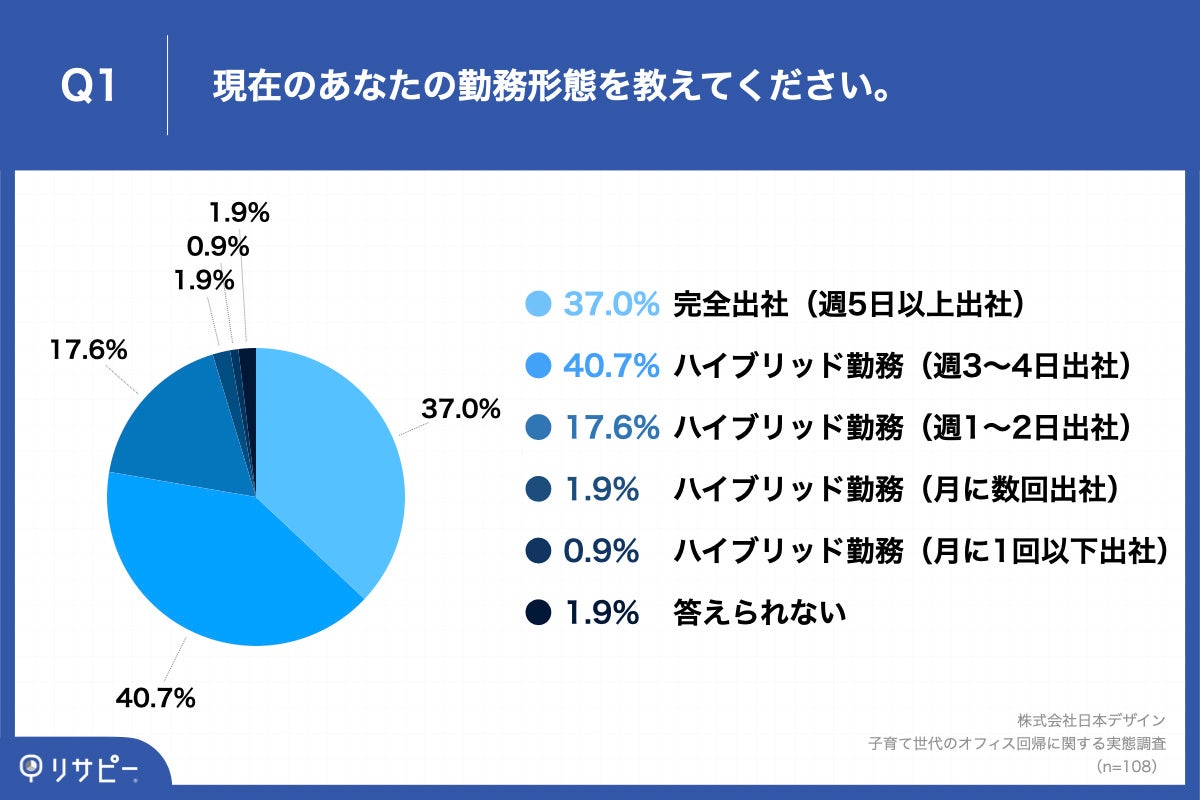 Q1 現在のあなたの勤務形態を教えてください。

1.9%
0.9%
1.9%
17.6%
37.0%
40.7%

37.0% 完全出社（週5日以上出社）
40.7% ハイブリッド勤務（週3〜4日出社）
17.6% ハイブリッド勤務（週1〜2日出社）
1.9% ハイブリッド勤務（月に数回出社）
0.9% ハイブリッド勤務（月に1回以下出社）
1.9% 答えられない

株式会社日本デザイン
子育て世代のオフィス回帰に関する実態調査
（n=108）

リサピー